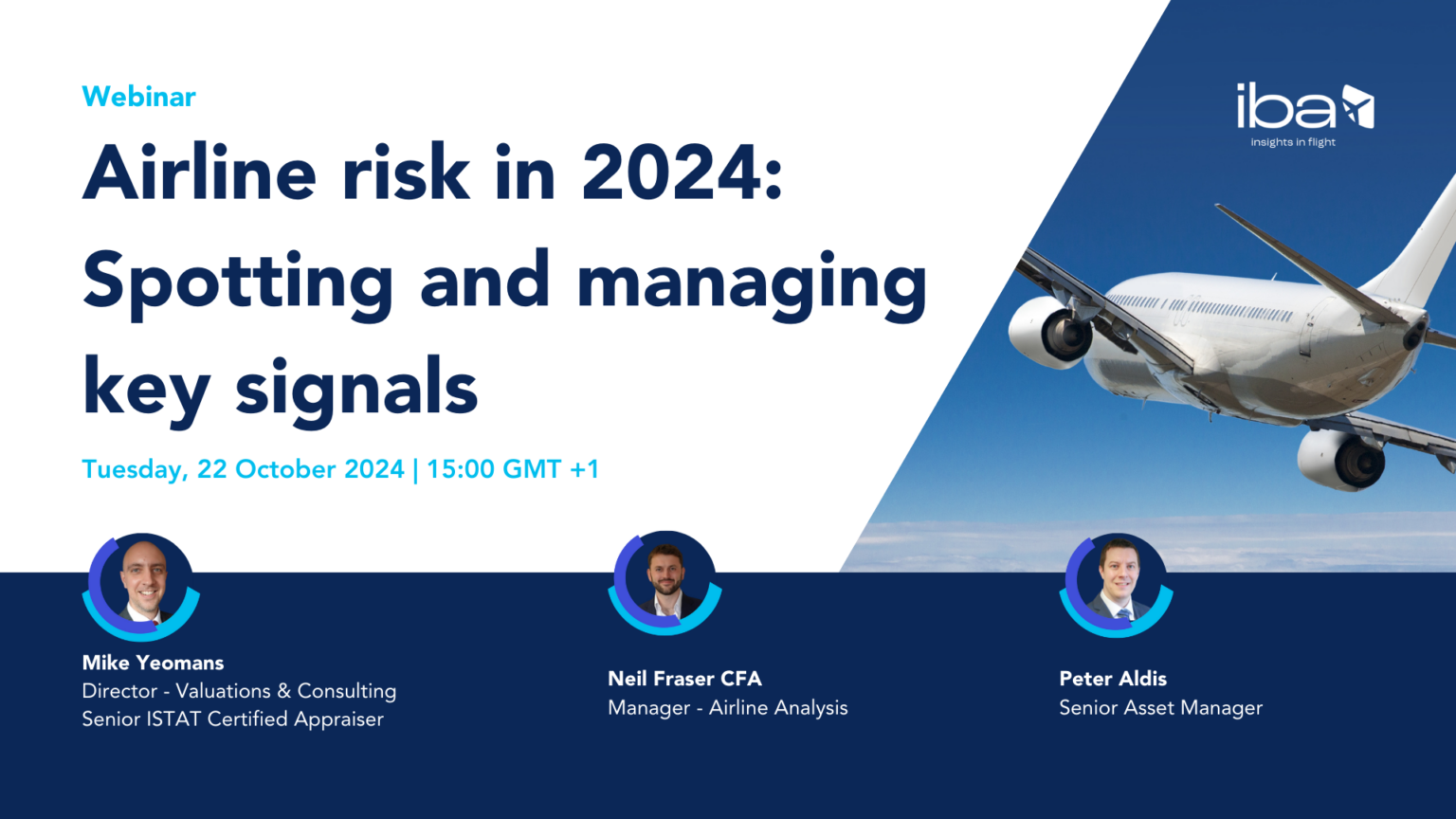 Webinar

Airline risk in 2024: Spotting and managing key signals

Tuesday, 22 October 2024 | 15:00 GMT +1

iba
insights in flight

Mike Yeomans
Director - Valuations & Consulting
Senior ISTAT Certified Appraiser

Neil Fraser CFA
Manager - Airline Analysis

Peter Aldis
Senior Asset Manager